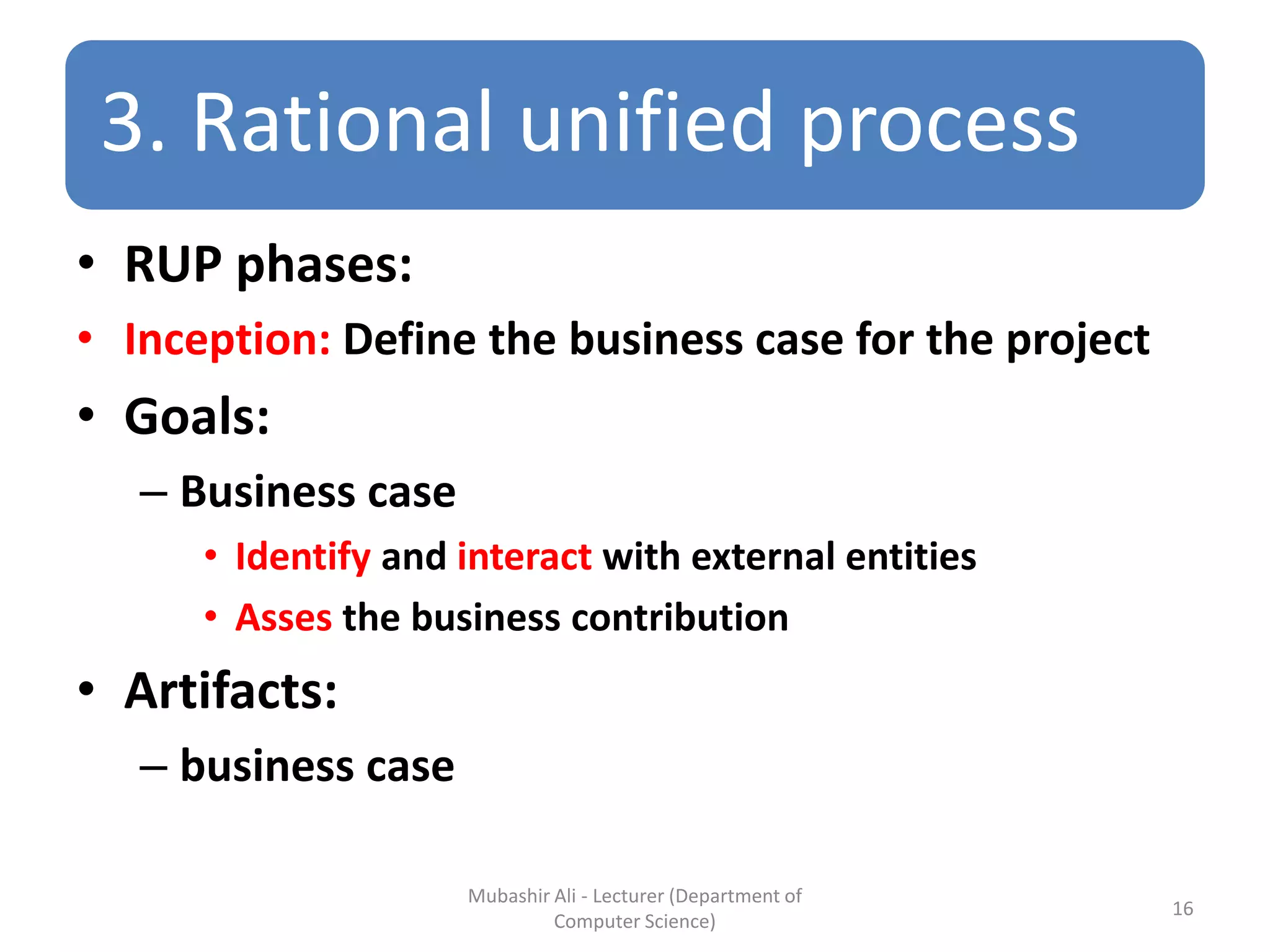 3. Rational unified process

• RUP phases:
• Inception: Define the business case for the project
• Goals:
– Business case
• Identify and interact with external entities
• Asses the business contribution
• Artifacts:
– business case

Mubashir Ali - Lecturer (Department of Computer Science)

16